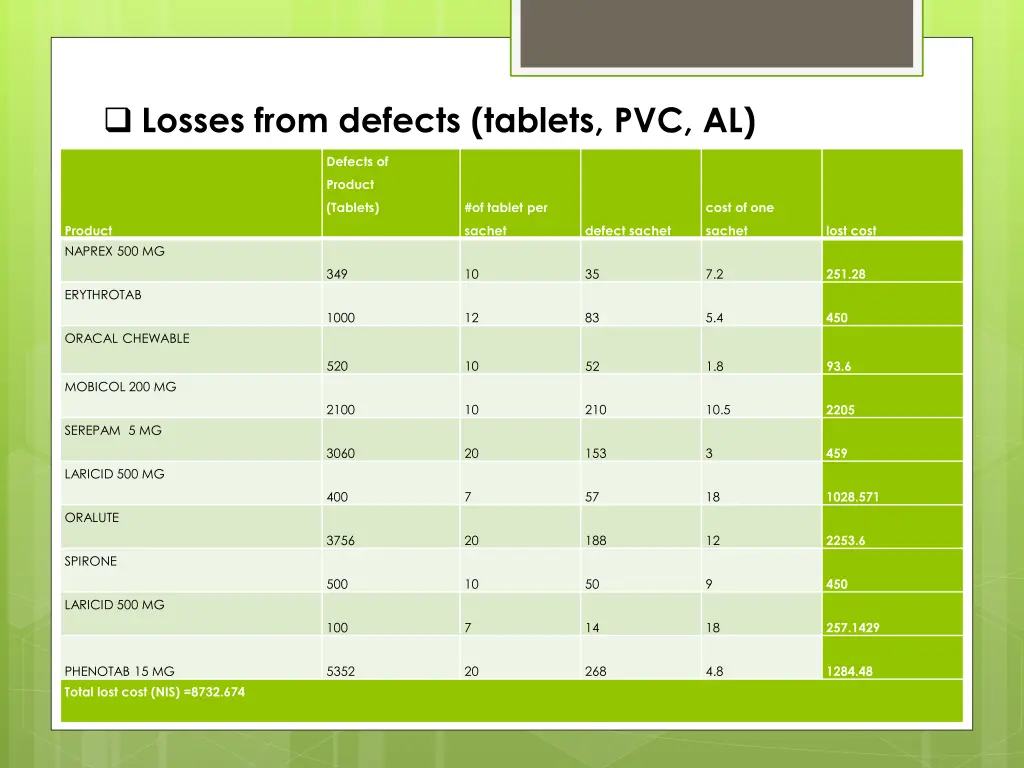 ❑ Losses from defects (tablets, PVC, AL)

| Product | Defects of Product (Tablets) | #of tablet per sachet | defect sachet | cost of one sachet | lost cost |
|---|---|---|---|---|---|
| NAPREX 500 MG | 349 | 10 | 35 | 7.2 | 251.28 |
| ERYTHROTAB | 1000 | 12 | 83 | 5.4 | 450 |
| ORACAL CHEWABLE | 520 | 10 | 52 | 1.8 | 93.6 |
| MOBICOL 200 MG | 2100 | 10 | 210 | 10.5 | 2205 |
| SEREPAM 5 MG | 3060 | 20 | 153 | 3 | 459 |
| LARICID 500 MG | 400 | 7 | 57 | 18 | 1028.571 |
| ORALUTE | 3756 | 20 | 188 | 12 | 2253.6 |
| SPIRONE | 500 | 10 | 50 | 9 | 450 |
| LARICID 500 MG | 100 | 7 | 14 | 18 | 257.1429 |
| PHENOTAB 15 MG | 5352 | 20 | 268 | 4.8 | 1284.48 |
| Total lost cost (NIS) =8732.674 | | | | | |